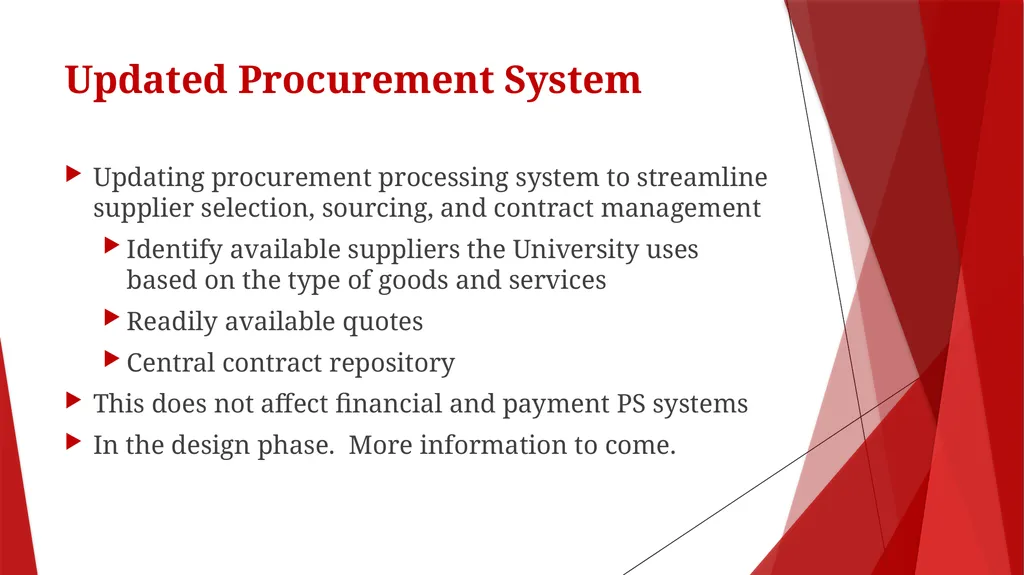 Updated Procurement System

Updating procurement processing system to streamline supplier selection, sourcing, and contract management

Identify available suppliers the University uses based on the type of goods and services

Readily available quotes

Central contract repository

This does not affect financial and payment PS systems

In the design phase.  More information to come.